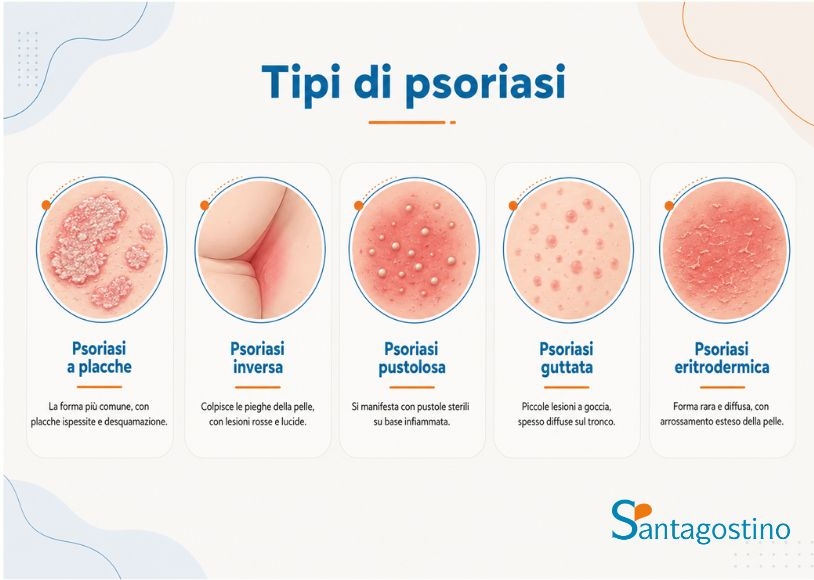 Tipi di psoriasi

Psoriasi a placche

La forma più comune, con placche ispessite e desquamazione.

Psoriasi inversa

Colpisce le pieghe della pelle, con lesioni rosse e lucide.

Psoriasi pustolosa

Si manifesta con pustole sterili su base infiammata.

Psoriasi guttata

Piccole lesioni a goccia, spesso diffuse sul tronco.

Psoriasi eritrodermica

Forma rara e diffusa, con arrossamento esteso della pelle.

Santagostino